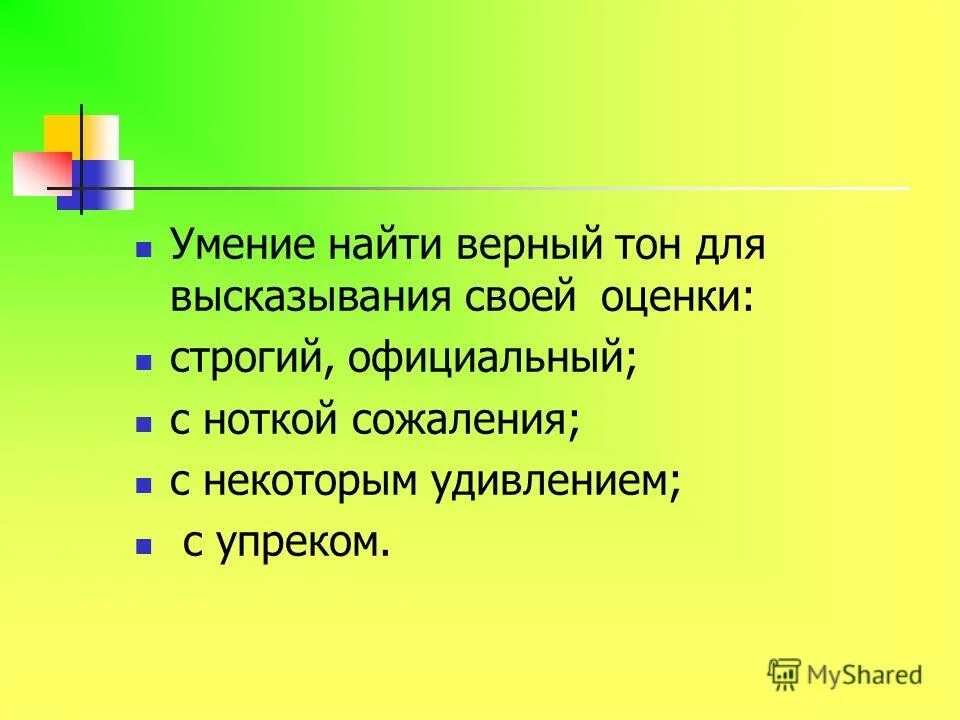 - Умение найти верный тон для высказывания своей оценки:
- строгий, официальный;
- с ноткой сожаления;
- с некоторым удивлением;
- с упреком.

MyShared